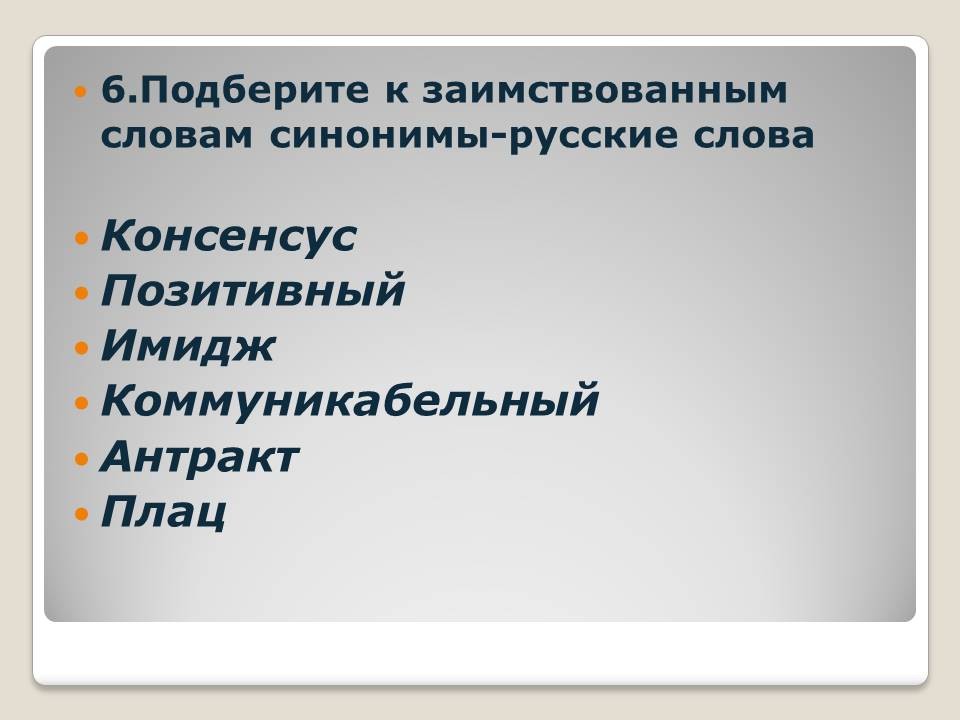 6.Подберите к заимствованным словам синонимы-русские слова

Консенсус
Позитивный
Имидж
Коммуникабельный
Антракт
Плац